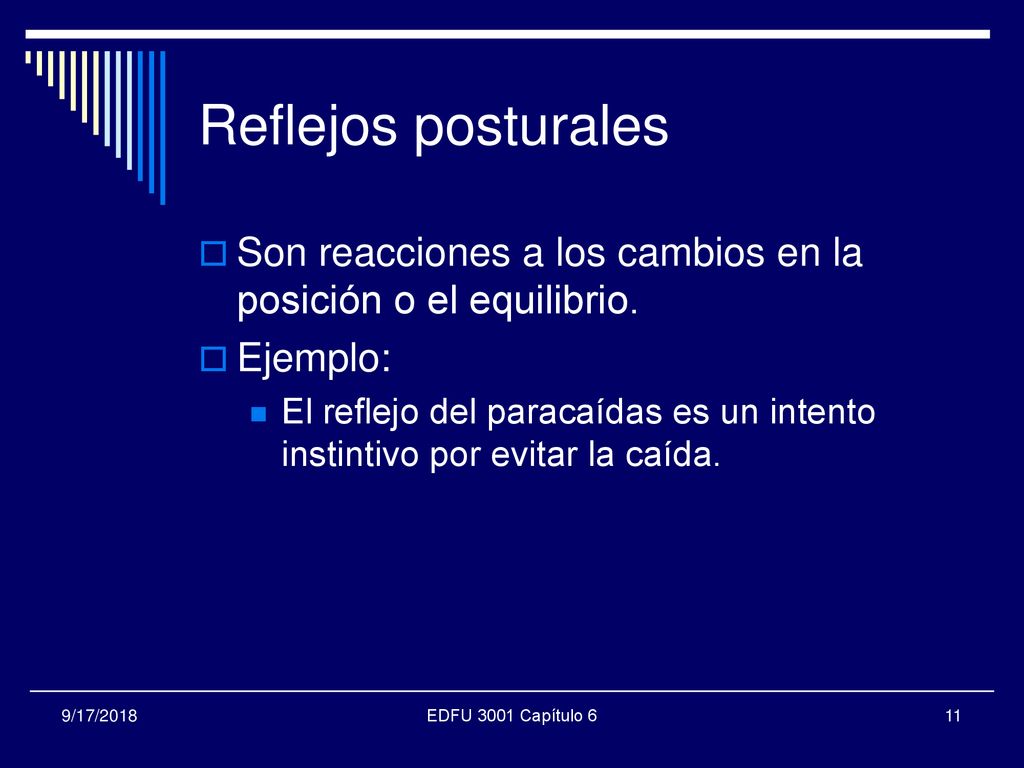 Reflejos posturales

Son reacciones a los cambios en la posición o el equilibrio.

Ejemplo:

El reflejo del paracaídas es un intento instintivo por evitar la caída.

9/17/2018

EDFU 3001 Capítulo 6

11